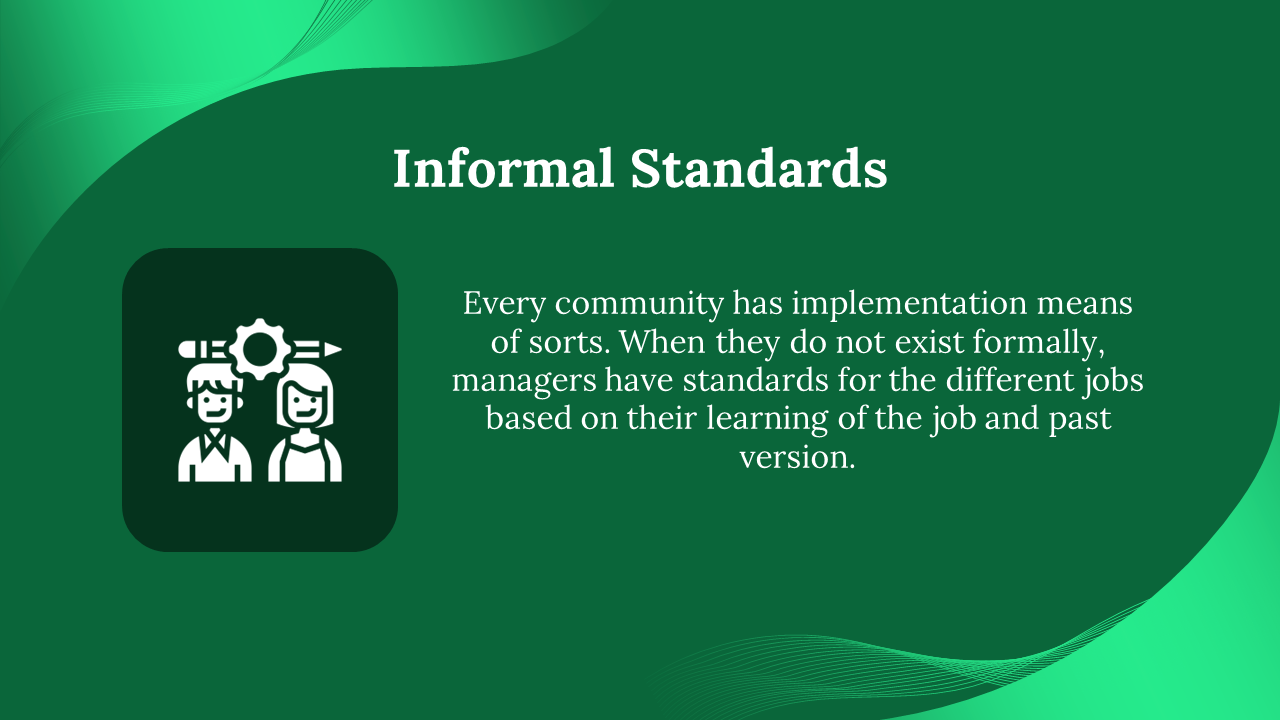 Informal Standards

Every community has implementation means of sorts. When they do not exist formally, managers have standards for the different jobs based on their learning of the job and past version.